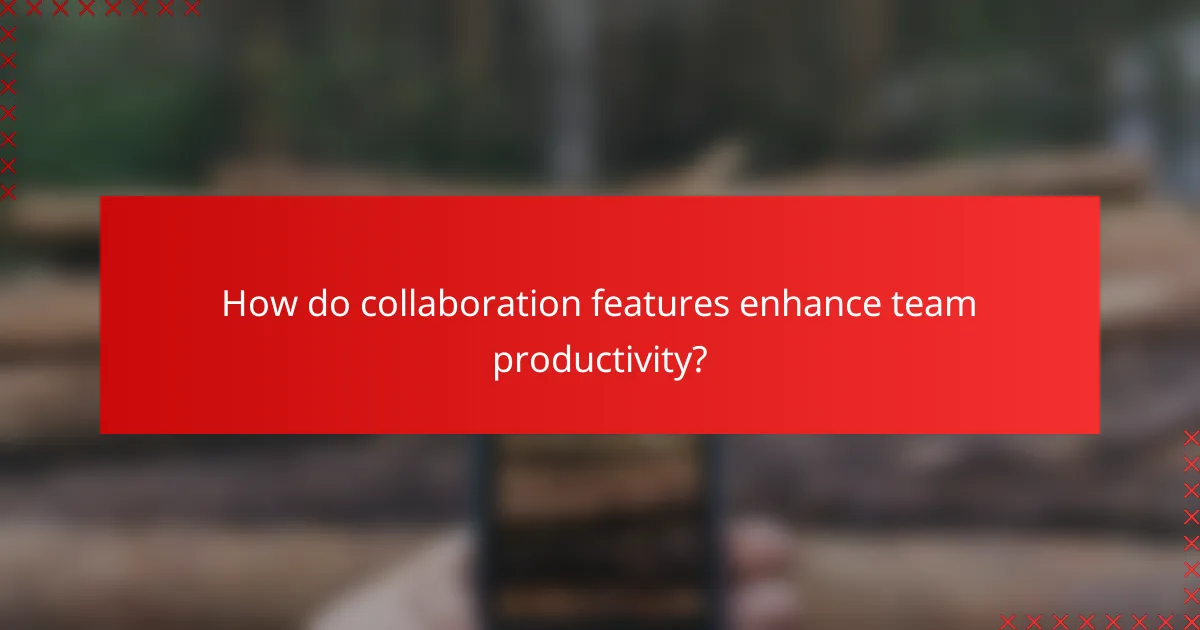 How do collaboration features enhance team productivity?